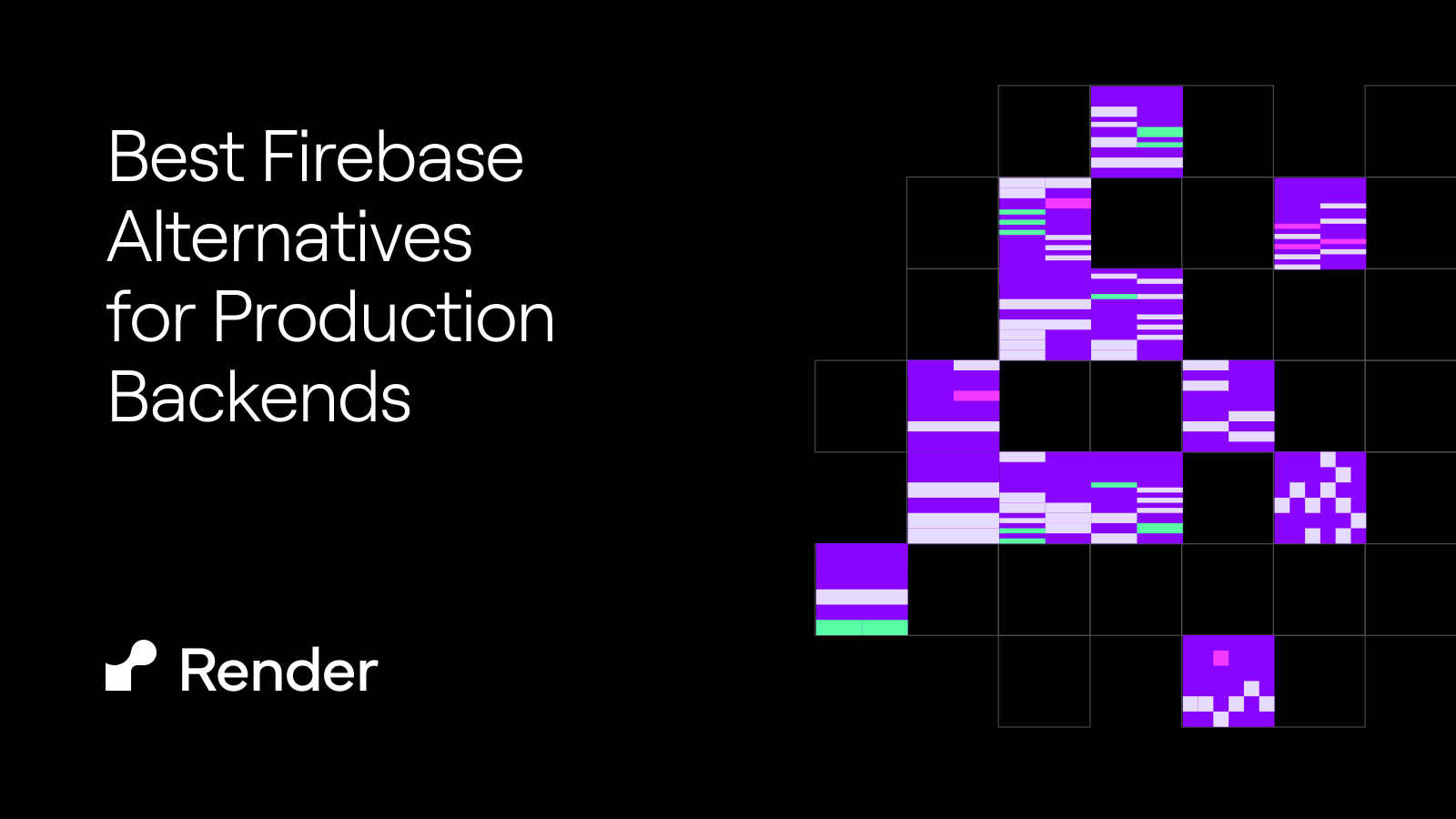 Best Firebase Alternatives for Production Backends

Render